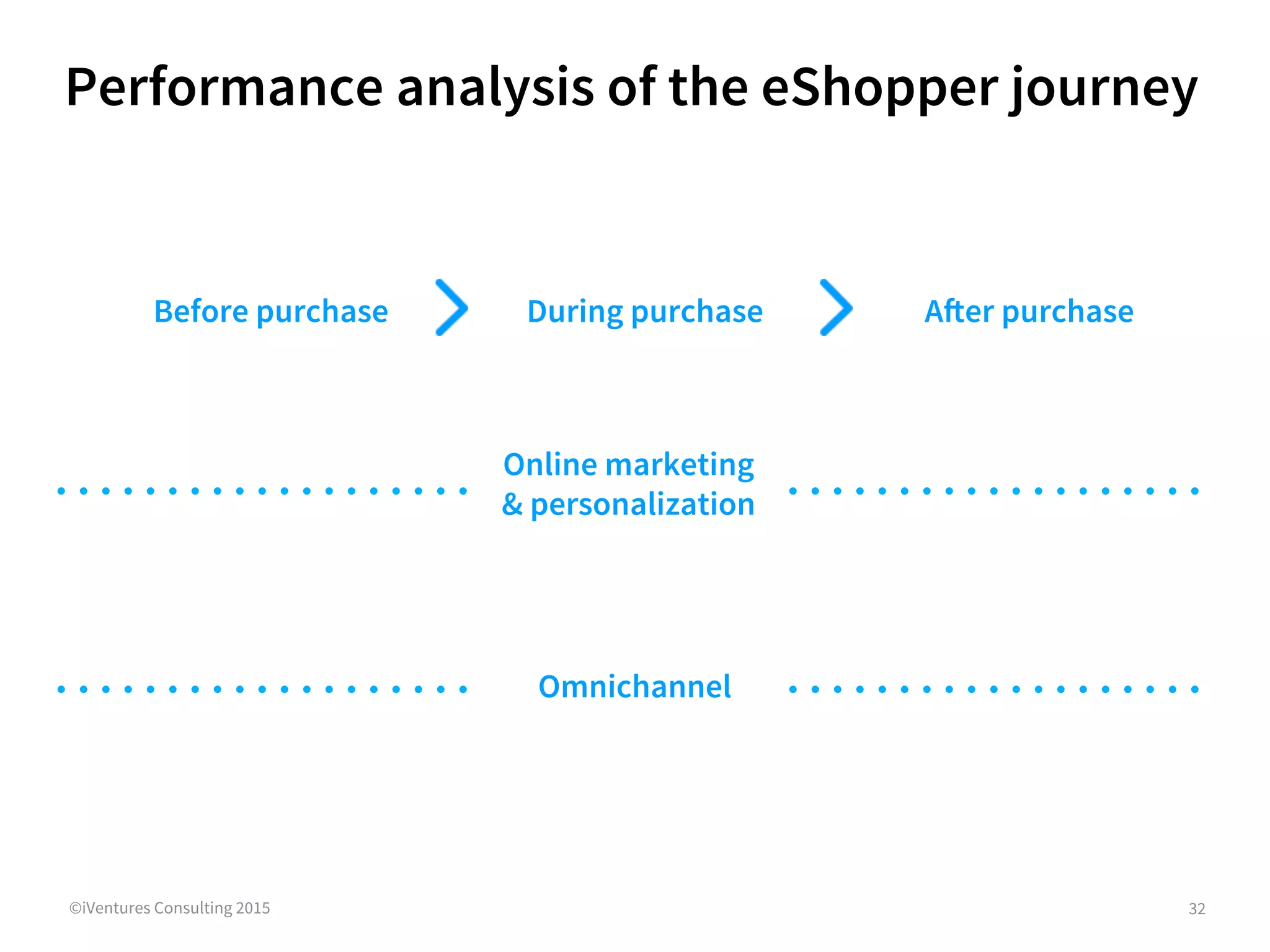 Performance analysis of the eShopper journey

Before purchase

During purchase

After purchase

Online marketing & personalization

Omnichannel

©iVentures Consulting 2015

32